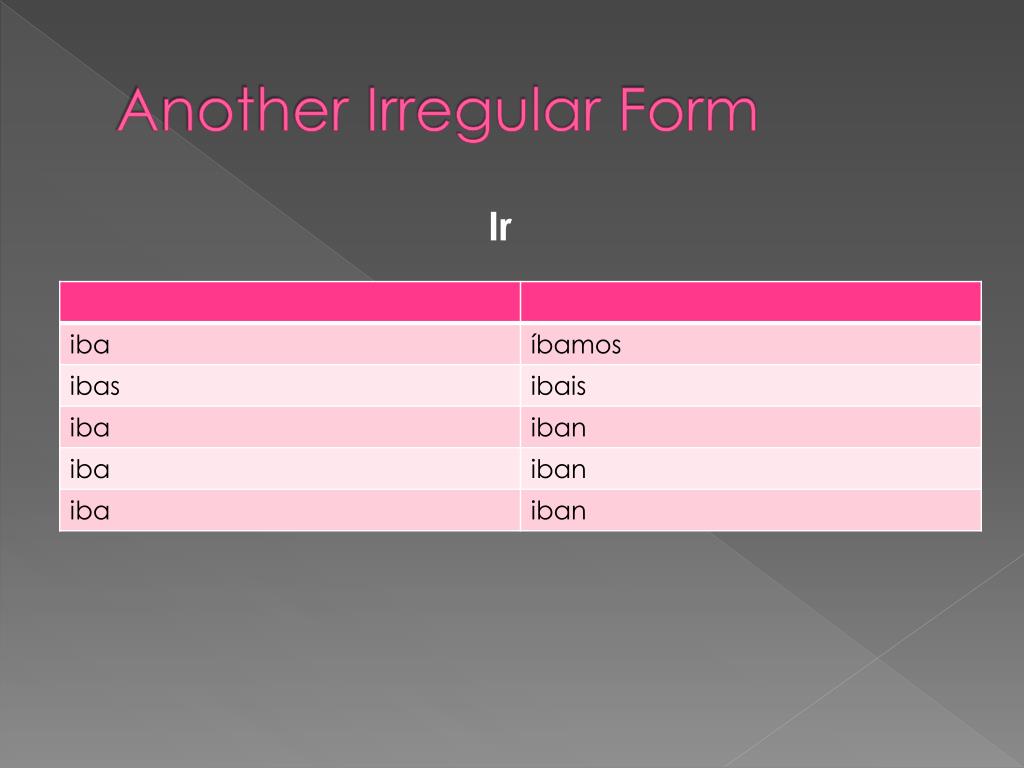 Another Irregular Form

Ir

| | |
|---|---|
| iba | íbamos |
| ibas | ibais |
| iba | iban |
| iba | iban |
| iba | iban |